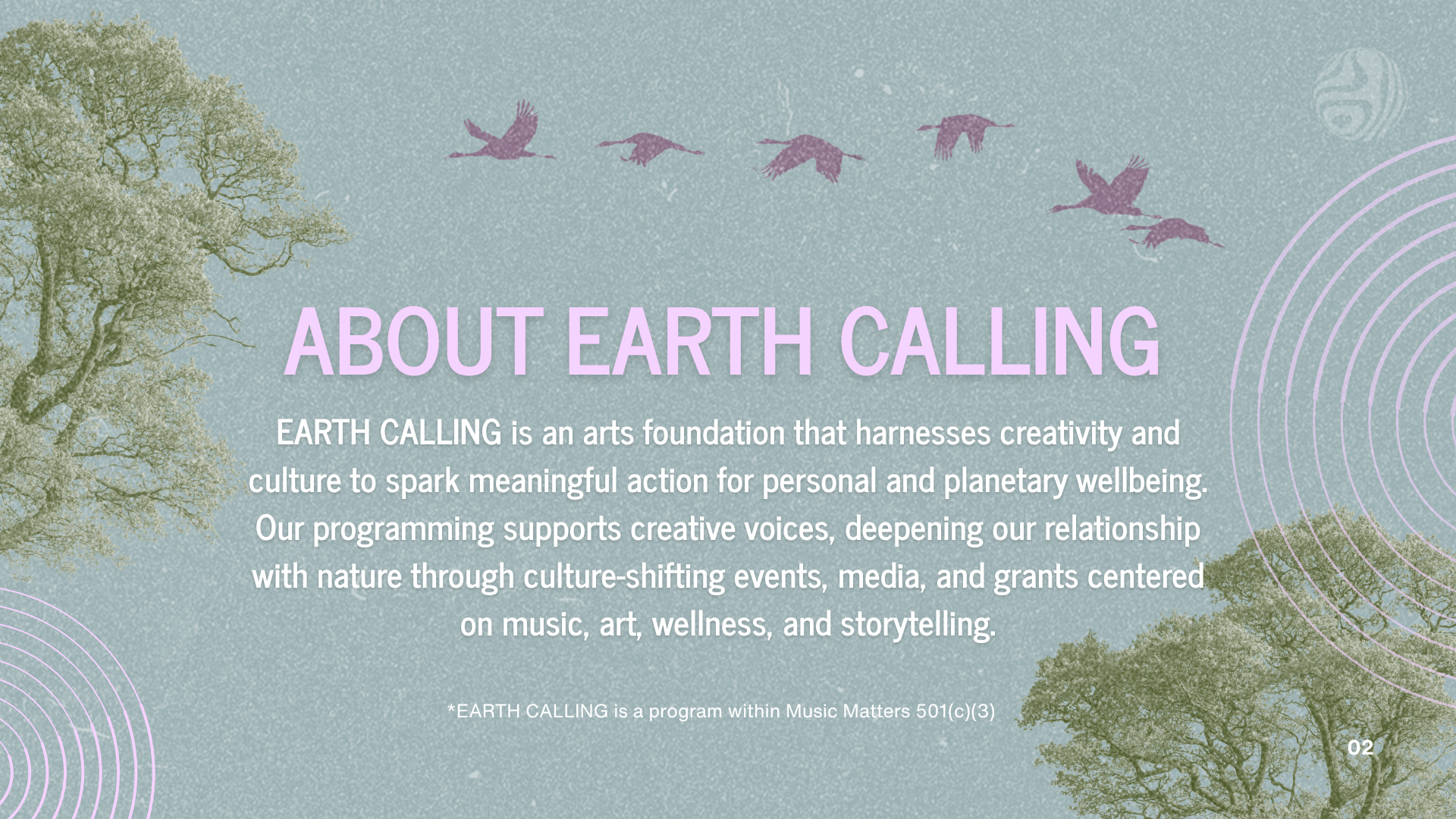 ABOUT EARTH CALLING

EARTH CALLING is an arts foundation that harnesses creativity and culture to spark meaningful action for personal and planetary wellbeing. Our programming supports creative voices, deepening our relationship with nature through culture-shifting events, media, and grants centered on music, art, wellness, and storytelling.

*EARTH CALLING is a program within Music Matters 501(c)(3)

02